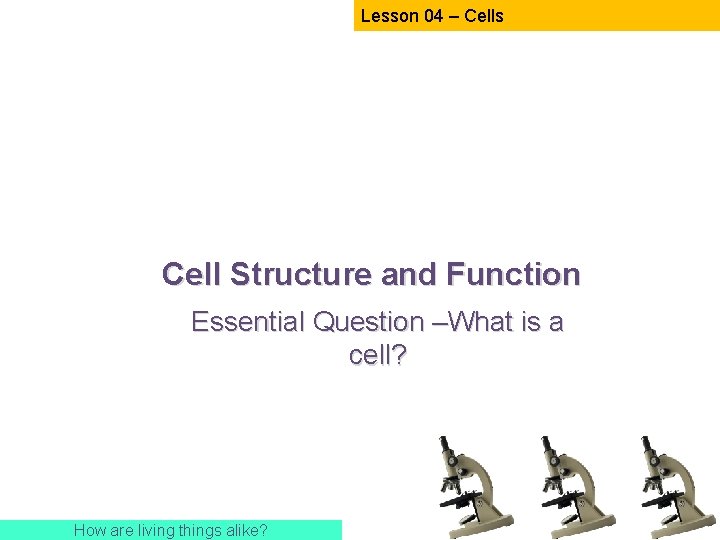 Lesson 04 – Cells

Cell Structure and Function

Essential Question –What is a cell?

How are living things alike?